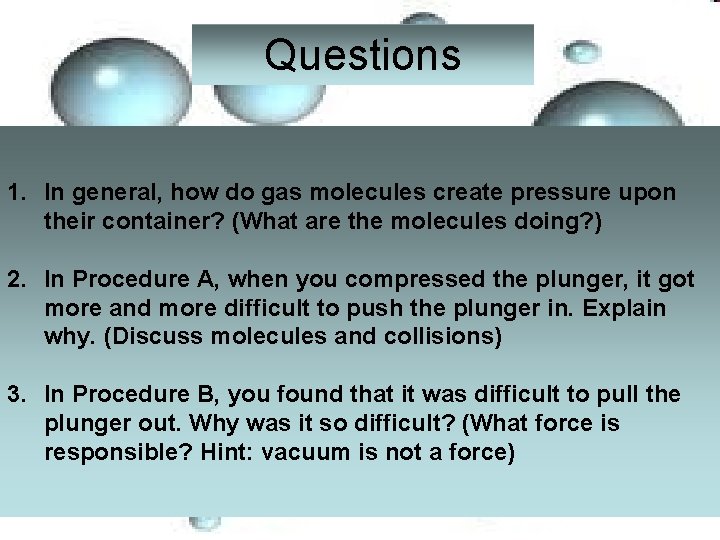 Questions

1. In general, how do gas molecules create pressure upon their container? (What are the molecules doing?)

2. In Procedure A, when you compressed the plunger, it got more and more difficult to push the plunger in. Explain why. (Discuss molecules and collisions)

3. In Procedure B, you found that it was difficult to pull the plunger out. Why was it so difficult? (What force is responsible? Hint: vacuum is not a force)